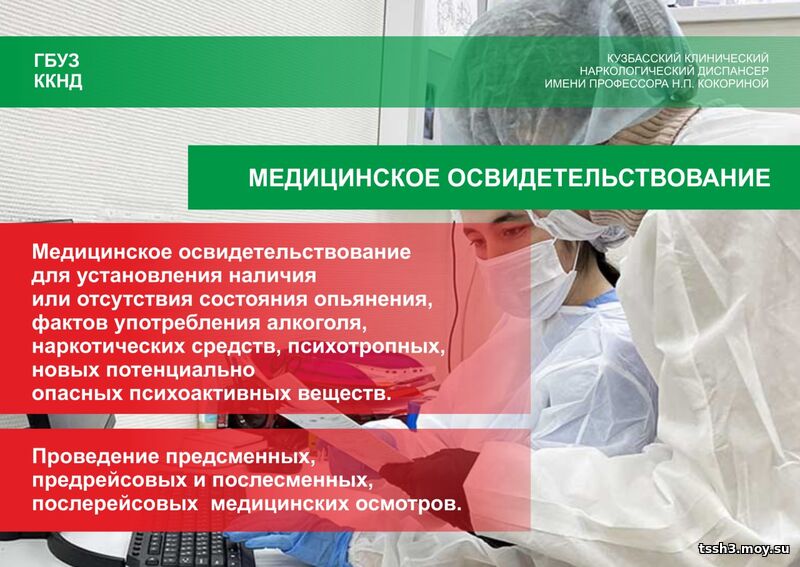 ГБУЗ
ККНД

КУЗБАССКИЙ КЛИНИЧЕСКИЙ
НАРКОЛОГИЧЕСКИЙ ДИСПАНСЕР
ИМЕНИ ПРОФЕССОРА Н.П. КОКОРИНОЙ

МЕДИЦИНСКОЕ ОСВИДЕТЕЛЬСТВОВАНИЕ

Медицинское освидетельствование для установления наличия или отсутствия состояния опьянения, фактов употребления алкоголя, наркотических средств, психотропных, новых потенциально опасных психоактивных веществ.

Проведение предсменных, предрейсовых и послесменных, послерейсовых медицинских осмотров.

tssh3.moy.su